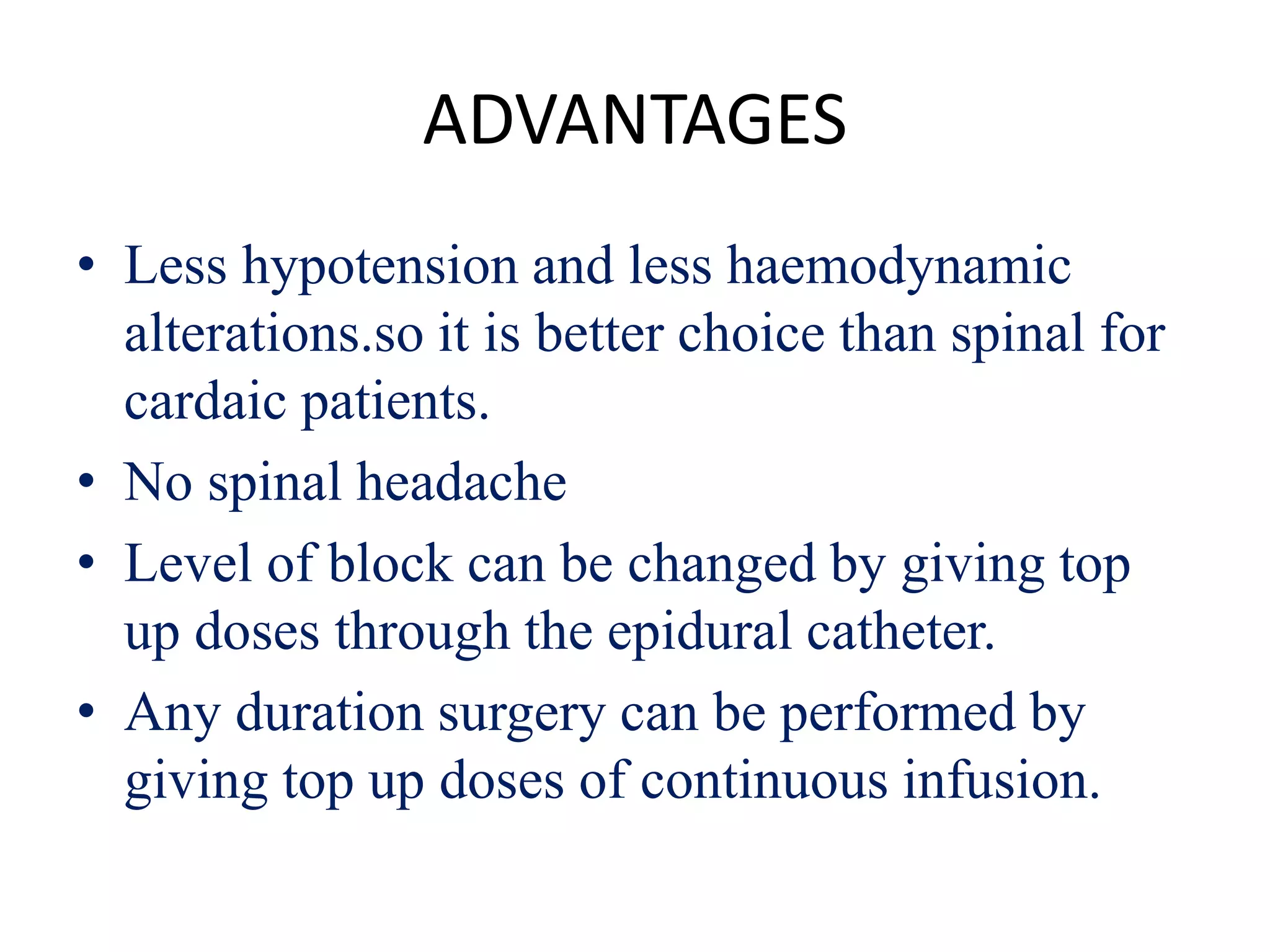 ADVANTAGES

• Less hypotension and less haemodynamic alterations.so it is better choice than spinal for cardaic patients.
• No spinal headache
• Level of block can be changed by giving top up doses through the epidural catheter.
• Any duration surgery can be performed by giving top up doses of continuous infusion.